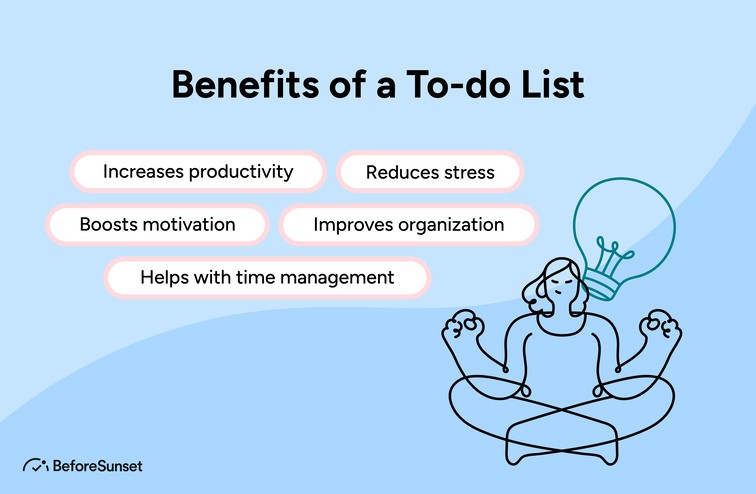 Benefits of a To-do List

Increases productivity

Reduces stress

Boosts motivation

Improves organization

Helps with time management

BeforeSunset